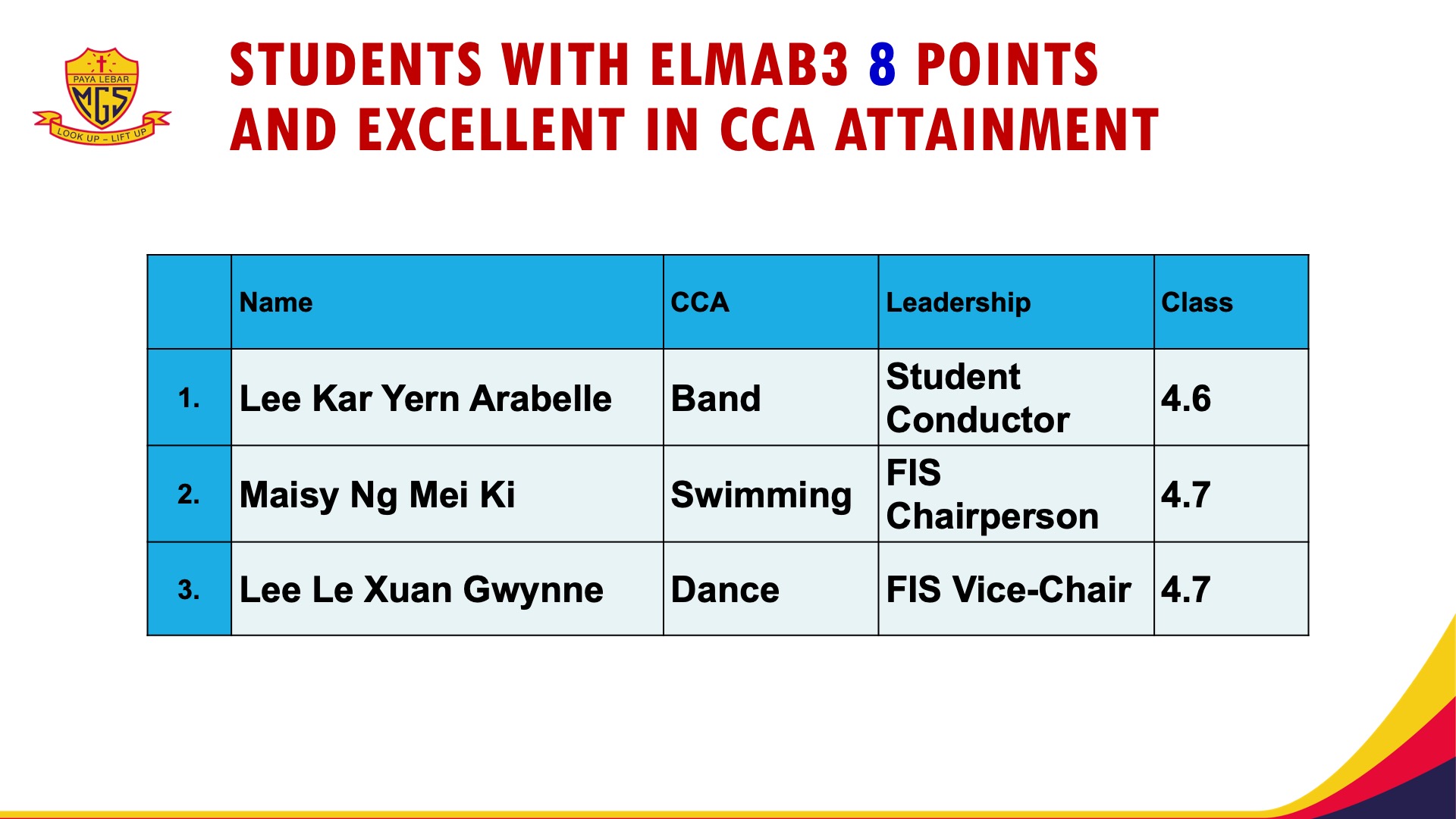 PAYA LEBAR
MGS
LOOK UP – LIFT UP

STUDENTS WITH ELMAB3 8 POINTS AND EXCELLENT IN CCA ATTAINMENT

| | Name | CCA | Leadership | Class |
|---|---|---|---|---|
| 1. | Lee Kar Yern Arabelle | Band | Student Conductor | 4.6 |
| 2. | Maisy Ng Mei Ki | Swimming | FIS Chairperson | 4.7 |
| 3. | Lee Le Xuan Gwynne | Dance | FIS Vice-Chair | 4.7 |